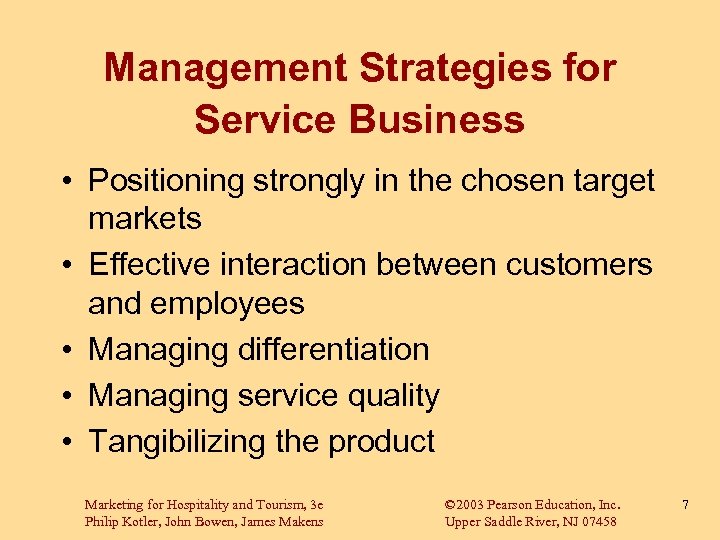 Management Strategies for Service Business

• Positioning strongly in the chosen target markets
• Effective interaction between customers and employees
• Managing differentiation
• Managing service quality
• Tangibilizing the product

Marketing for Hospitality and Tourism, 3e
Philip Kotler, John Bowen, James Makens

©2003 Pearson Education, Inc.
Upper Saddle River, NJ 07458

7